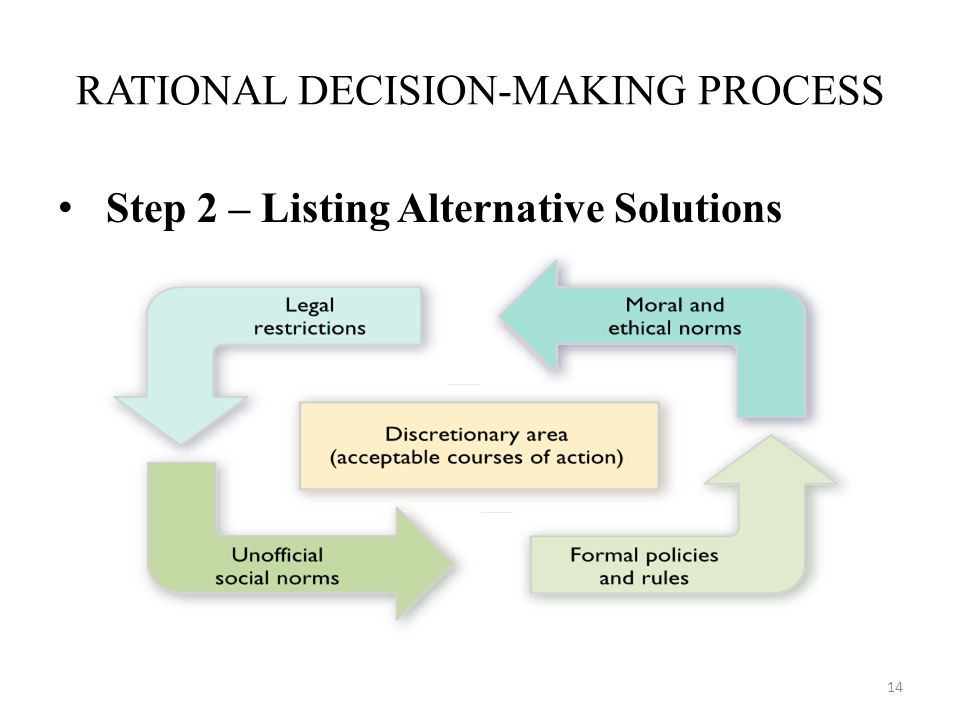 RATIONAL DECISION-MAKING PROCESS

• Step 2 – Listing Alternative Solutions

Legal restrictions

Moral and ethical norms

Discretionary area (acceptable courses of action)

Unofficial social norms

Formal policies and rules

14